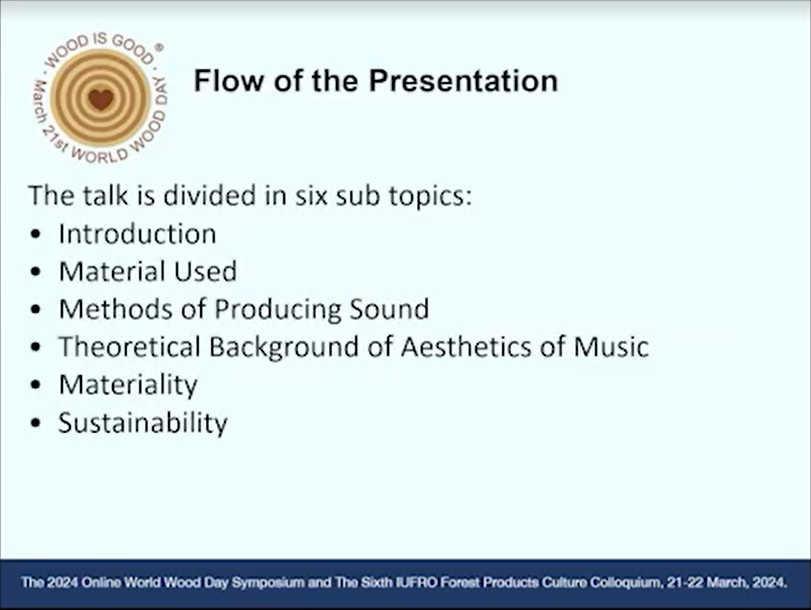 WOOD IS GOOD ®
March 21st WORLD WOOD DAY

Flow of the Presentation

The talk is divided in six sub topics:
• Introduction
• Material Used
• Methods of Producing Sound
• Theoretical Background of Aesthetics of Music
• Materiality
• Sustainability

The 2024 Online World Wood Day Symposium and The Sixth IUFRO Forest Products Culture Colloquium, 21-22 March, 2024.